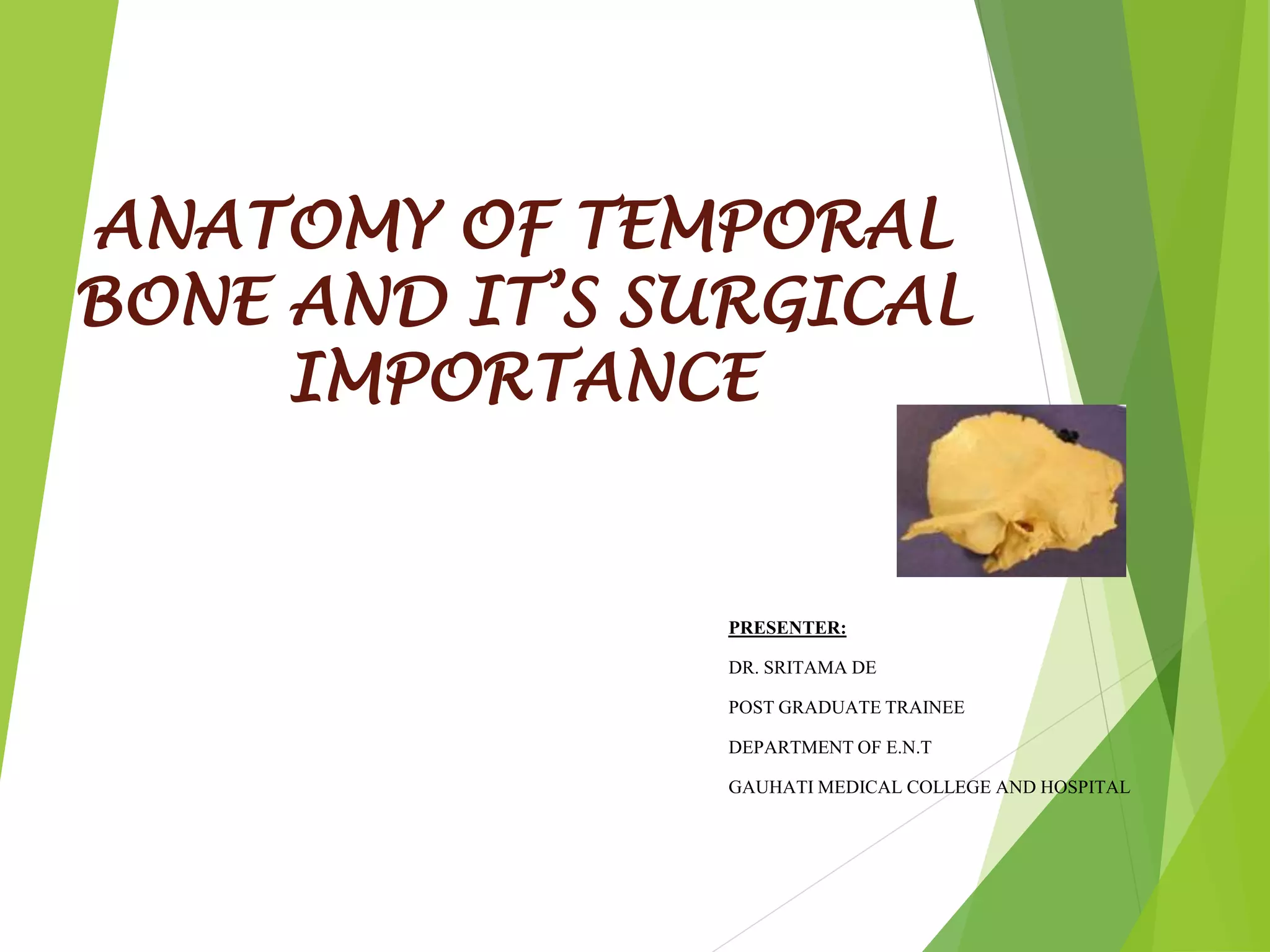 ANATOMY OF TEMPORAL BONE AND IT'S SURGICAL IMPORTANCE

PRESENTER:

DR. SRITAMA DE

POST GRADUATE TRAINEE

DEPARTMENT OF E.N.T

GAUHATI MEDICAL COLLEGE AND HOSPITAL